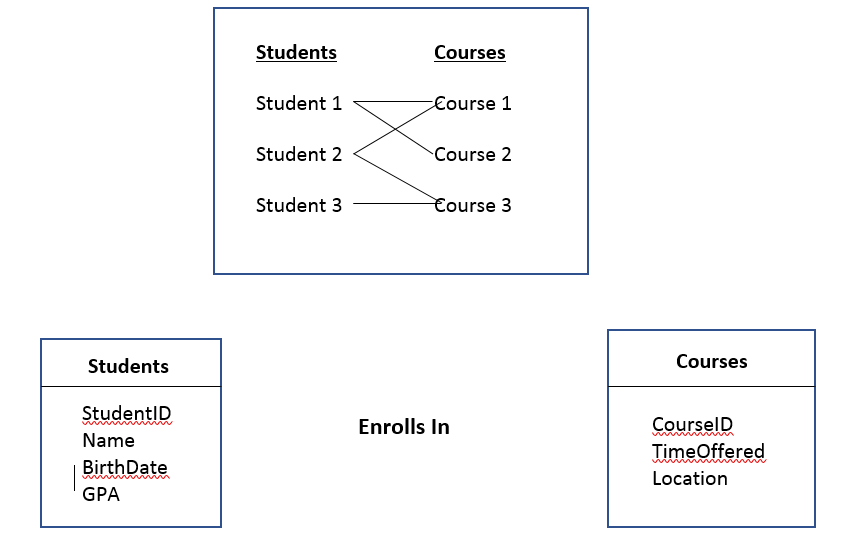 Students

Student 1

Student 2

Student 3

Courses

Course 1

Course 2

Course 3

Students

StudentID
Name
BirthDate
GPA

Enrolls In

Courses

CourseID
TimeOffered
Location